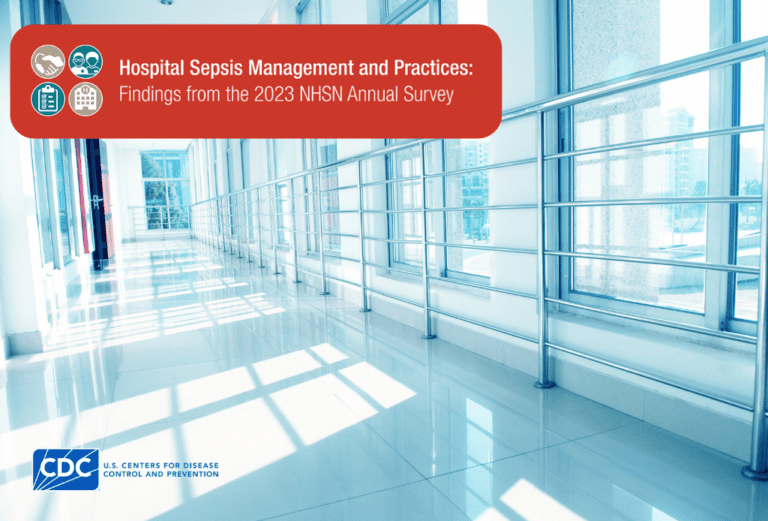 Hospital Sepsis Management and Practices:
Findings from the 2023 NHSN Annual Survey

CDC U.S. CENTERS FOR DISEASE CONTROL AND PREVENTION